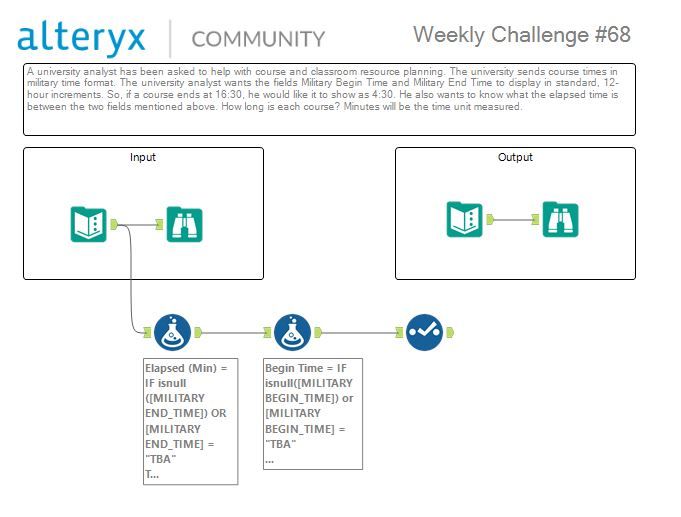 alteryx | COMMUNITY

Weekly Challenge #68

A university analyst has been asked to help with course and classroom resource planning. The university sends course times in military time format. The university analyst wants the fields Military Begin Time and Military End Time to display in standard, 12-hour increments. So, if a course ends at 16:30, he would like it to show as 4:30. He also wants to know what the elapsed time is between the two fields mentioned above. How long is each course? Minutes will be the time unit measured.

Input

Output

Elapsed (Min) = IF isnull ([MILITARY END_TIME]) OR [MILITARY END_TIME] = "TBA" T...

Begin Time = IF isnull([MILITARY BEGIN_TIME]) or [MILITARY BEGIN_TIME] = "TBA" ...